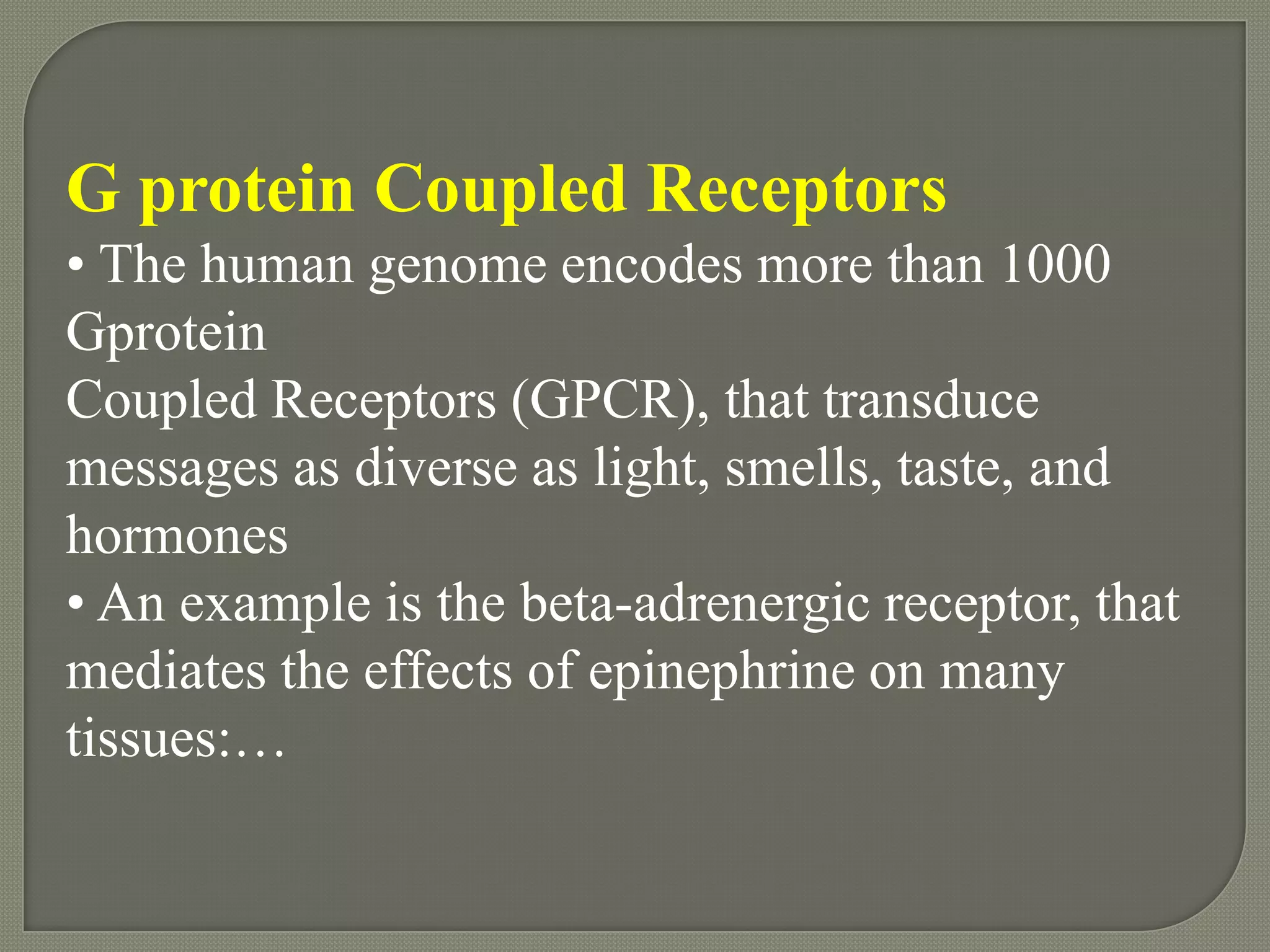 G protein Coupled Receptors

• The human genome encodes more than 1000 Gprotein
Coupled Receptors (GPCR), that transduce messages as diverse as light, smells, taste, and hormones

• An example is the beta-adrenergic receptor, that mediates the effects of epinephrine on many tissues:…